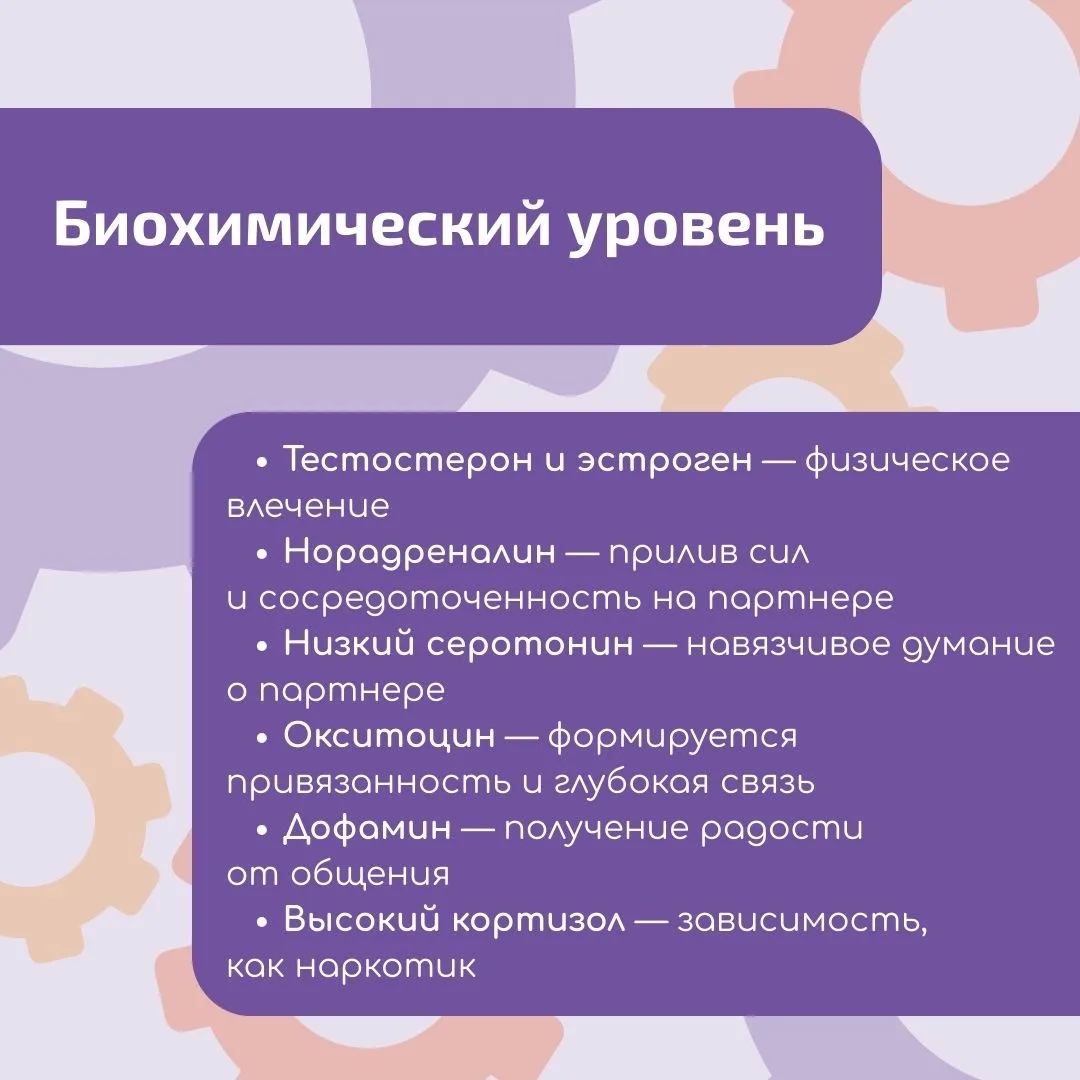 Биохимический уровень

• Тестостерон и эстроген — физическое влечение
• Норадреналин — прилив сил и сосредоточенность на партнере
• Низкий серотонин — навязчивое думание о партнере
• Окситоцин — формируется привязанность и глубокая связь
• Дофамин — получение радости от общения
• Высокий кортизол — зависимость, как наркотик